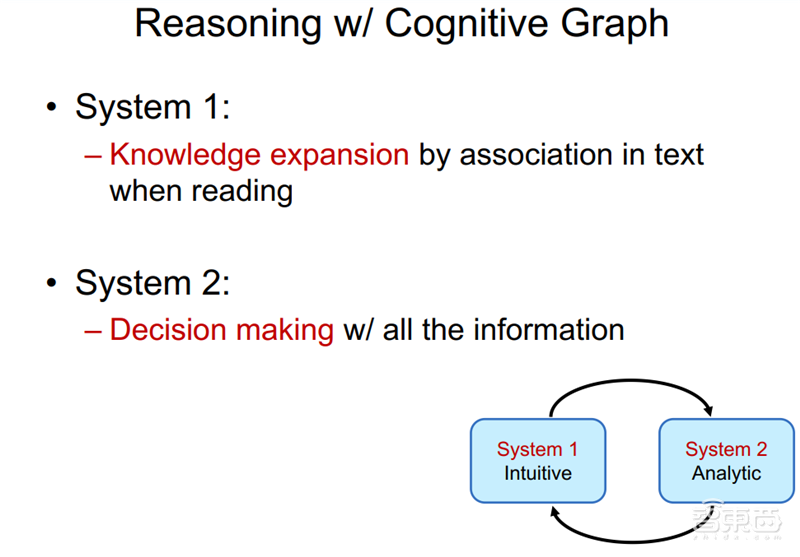 Reasoning w/ Cognitive Graph

• System 1:
– Knowledge expansion by association in text when reading

• System 2:
– Decision making w/ all the information

System 1
Intuitive

System 2
Analytic

智东西
zhidx.com